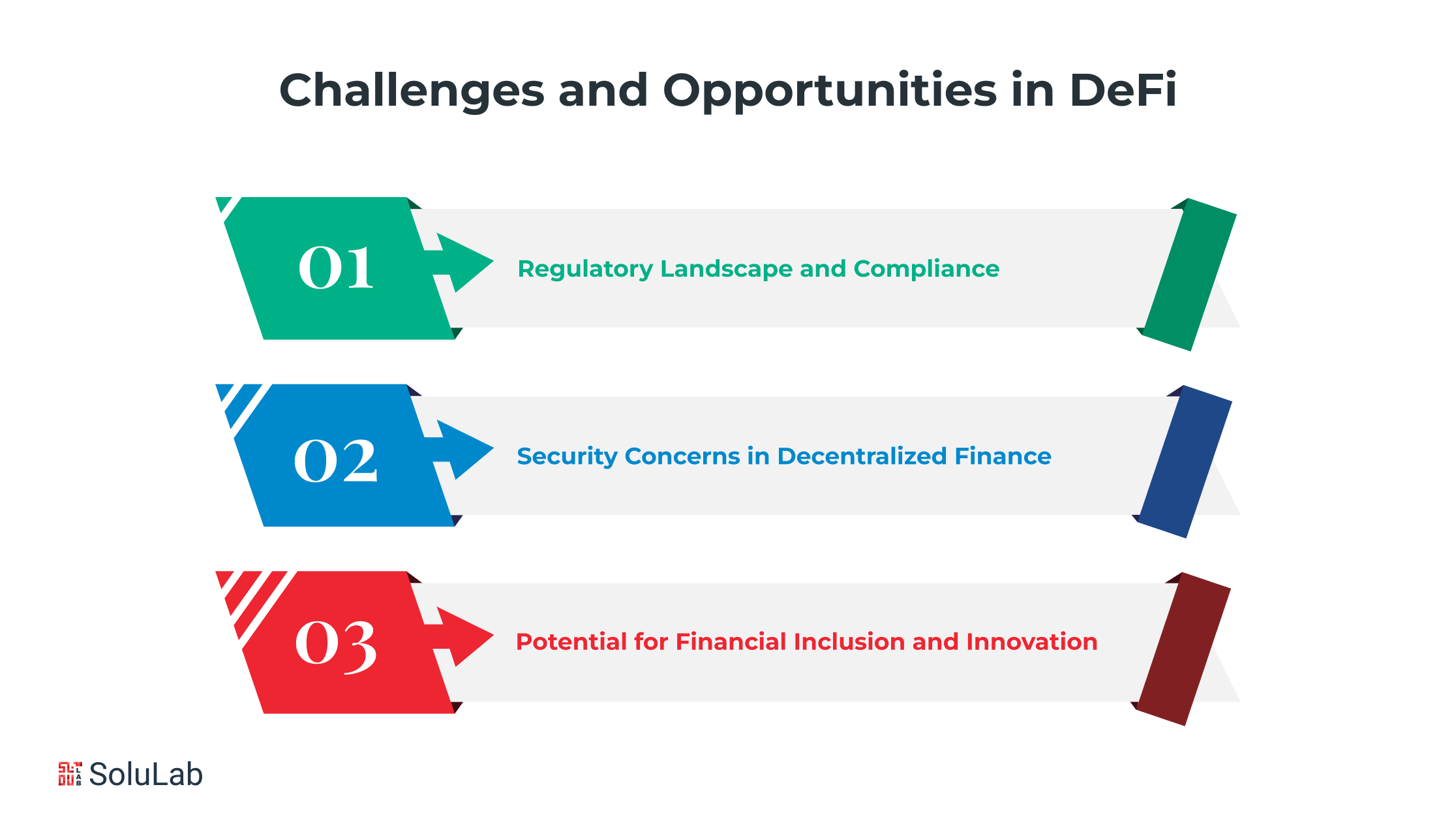 Challenges and Opportunities in DeFi

01

Regulatory Landscape and Compliance

02

Security Concerns in Decentralized Finance

03

Potential for Financial Inclusion and Innovation

SoluLab